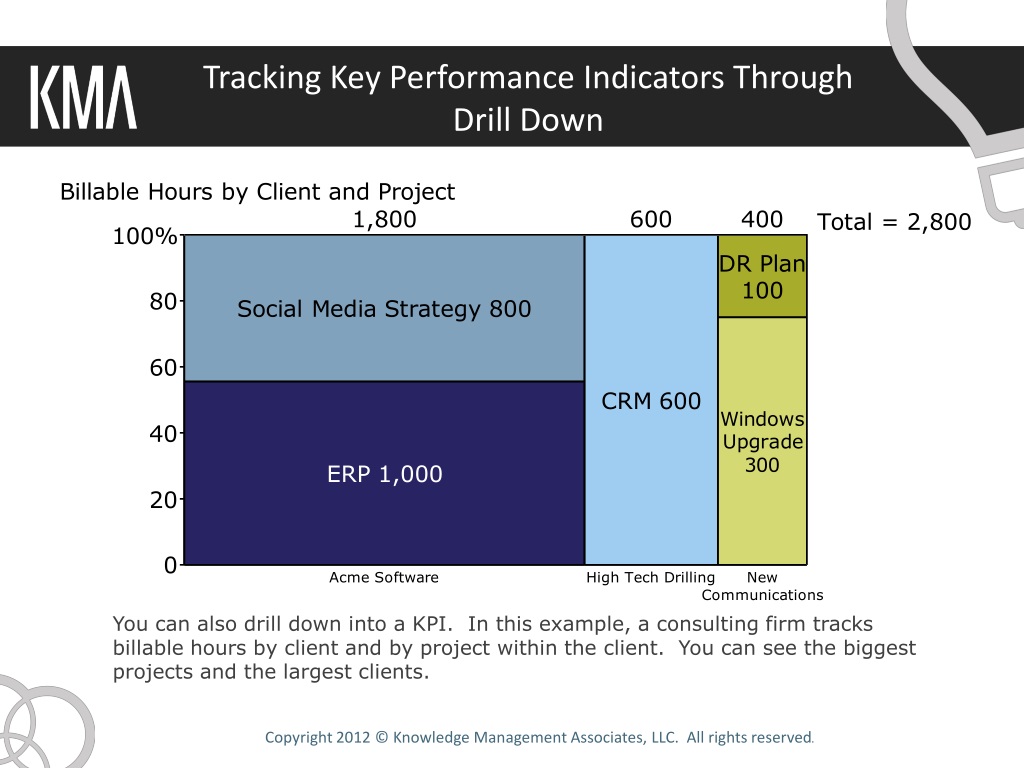 KMA

Tracking Key Performance Indicators Through Drill Down

Billable Hours by Client and Project

1,800 600 400 Total = 2,800

100%
80
60
40
20
0

Social Media Strategy 800

ERP 1,000

CRM 600

DR Plan 100

Windows Upgrade 300

Acme Software
High Tech Drilling
New Communications

You can also drill down into a KPI. In this example, a consulting firm tracks billable hours by client and by project within the client. You can see the biggest projects and the largest clients.

Copyright 2012 © Knowledge Management Associates, LLC. All rights reserved.